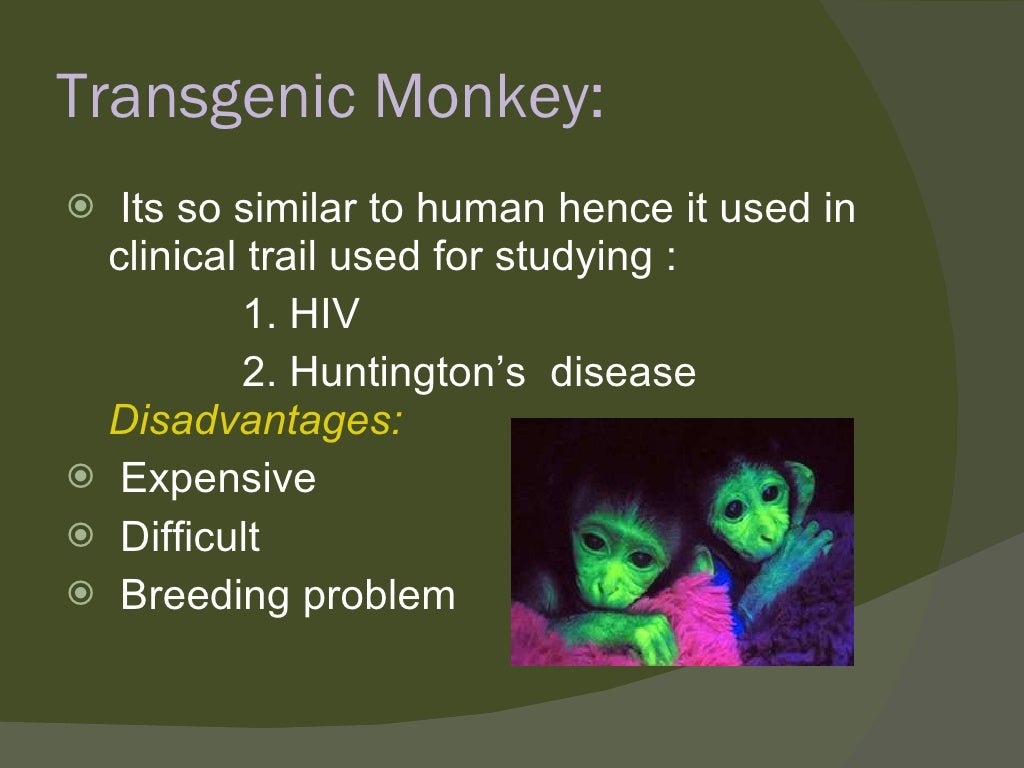 Transgenic Monkey:

Its so similar to human hence it used in clinical trail used for studying :
1. HIV
2. Huntington’s disease

Disadvantages:

Expensive

Difficult

Breeding problem